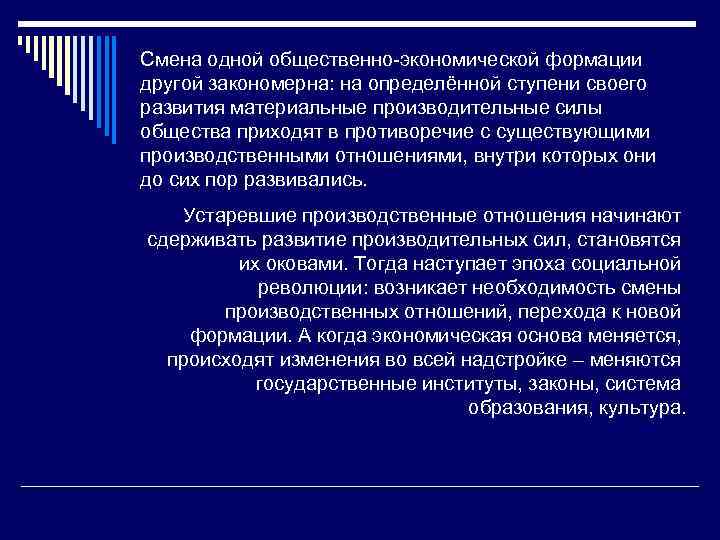 Смена одной общественно-экономической формации другой закономерна: на определённой ступени своего развития материальные производительные силы общества приходят в противоречие с существующими производственными отношениями, внутри которых они до сих пор развивались.

Устаревшие производственные отношения начинают сдерживать развитие производительных сил, становятся их оковами. Тогда наступает эпоха социальной революции: возникает необходимость смены производственных отношений, перехода к новой формации. А когда экономическая основа меняется, происходят изменения во всей надстройке – меняются государственные институты, законы, система образования, культура.